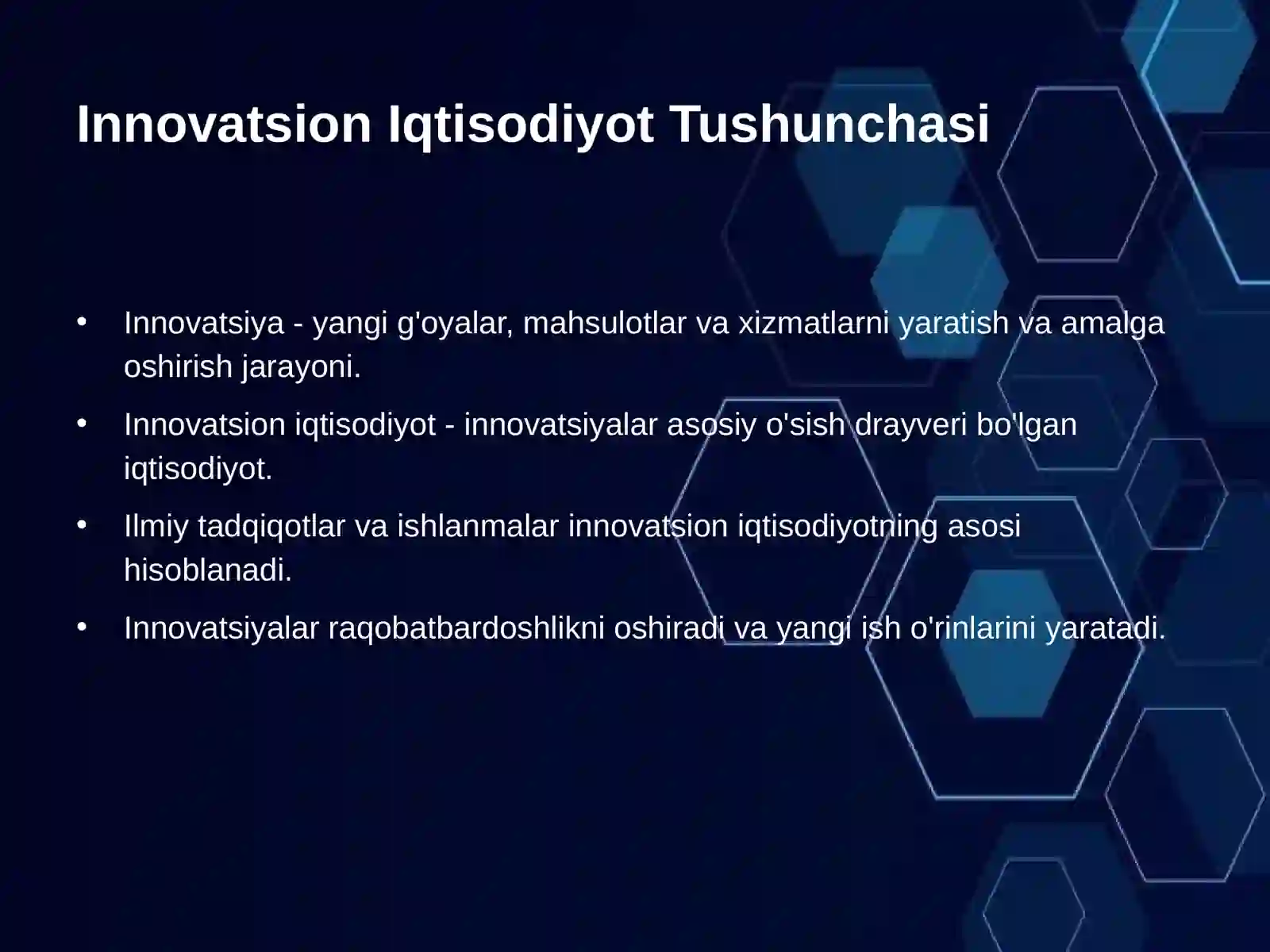 Innovatsion Iqtisodiyot Tushunchasi

• Innovatsiya - yangi g'oyalar, mahsulotlar va xizmatlarni yaratish va amalga oshirish jarayoni.

• Innovatsion iqtisodiyot - innovatsiyalar asosiy o'sish drayveri bo'lgan iqtisodiyot.

• Ilmiy tadqiqotlar va ishlanmalar innovatsion iqtisodiyotning asosi hisoblanadi.

• Innovatsiyalar raqobatbardoshlikni oshiradi va yangi ish o'rinlarini yaratadi.